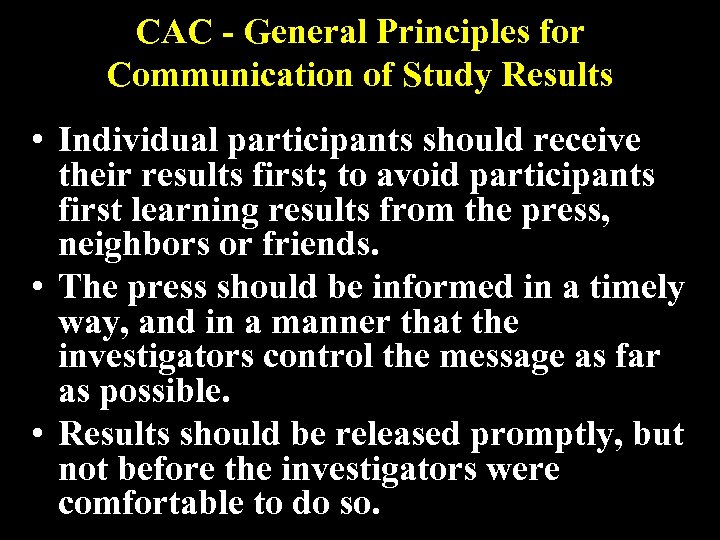 CAC - General Principles for Communication of Study Results

• Individual participants should receive their results first; to avoid participants first learning results from the press, neighbors or friends.

• The press should be informed in a timely way, and in a manner that the investigators control the message as far as possible.

• Results should be released promptly, but not before the investigators were comfortable to do so.